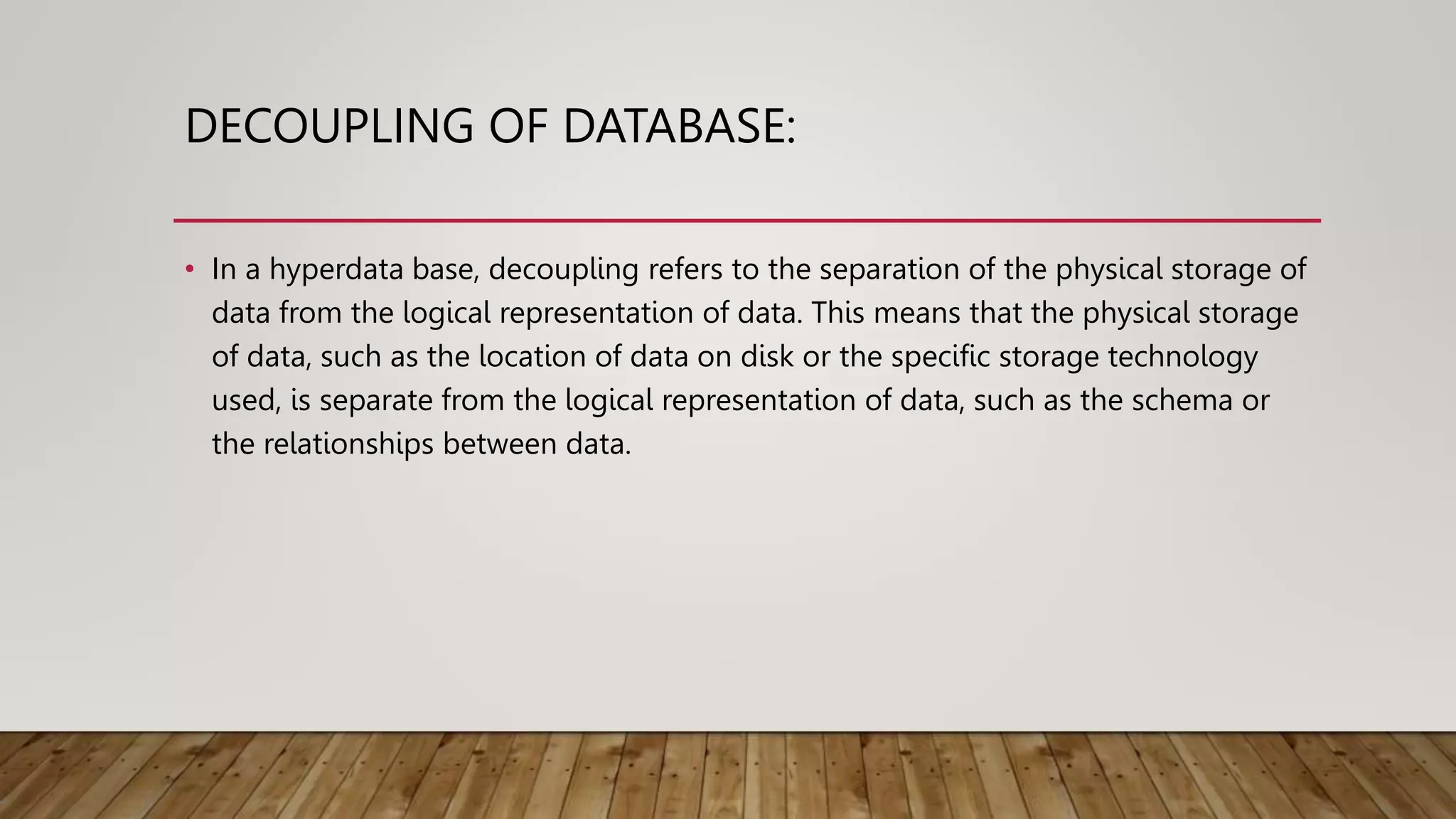 DECOUPLING OF DATABASE:

• In a hyperdata base, decoupling refers to the separation of the physical storage of data from the logical representation of data. This means that the physical storage of data, such as the location of data on disk or the specific storage technology used, is separate from the logical representation of data, such as the schema or the relationships between data.